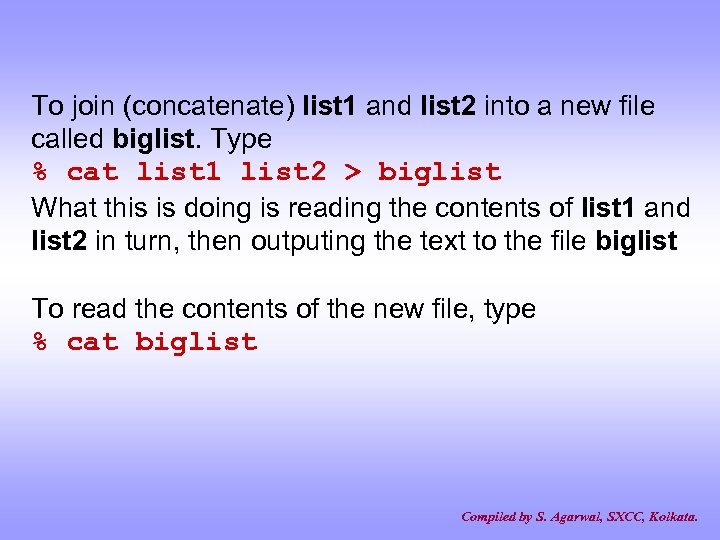 To join (concatenate) list1 and list2 into a new file called biglist. Type
% cat list1 list2 > biglist
What this is doing is reading the contents of list1 and list2 in turn, then outputing the text to the file biglist

To read the contents of the new file, type
% cat biglist

Compiled by S. Agarwal, SXCC, Kolkata.